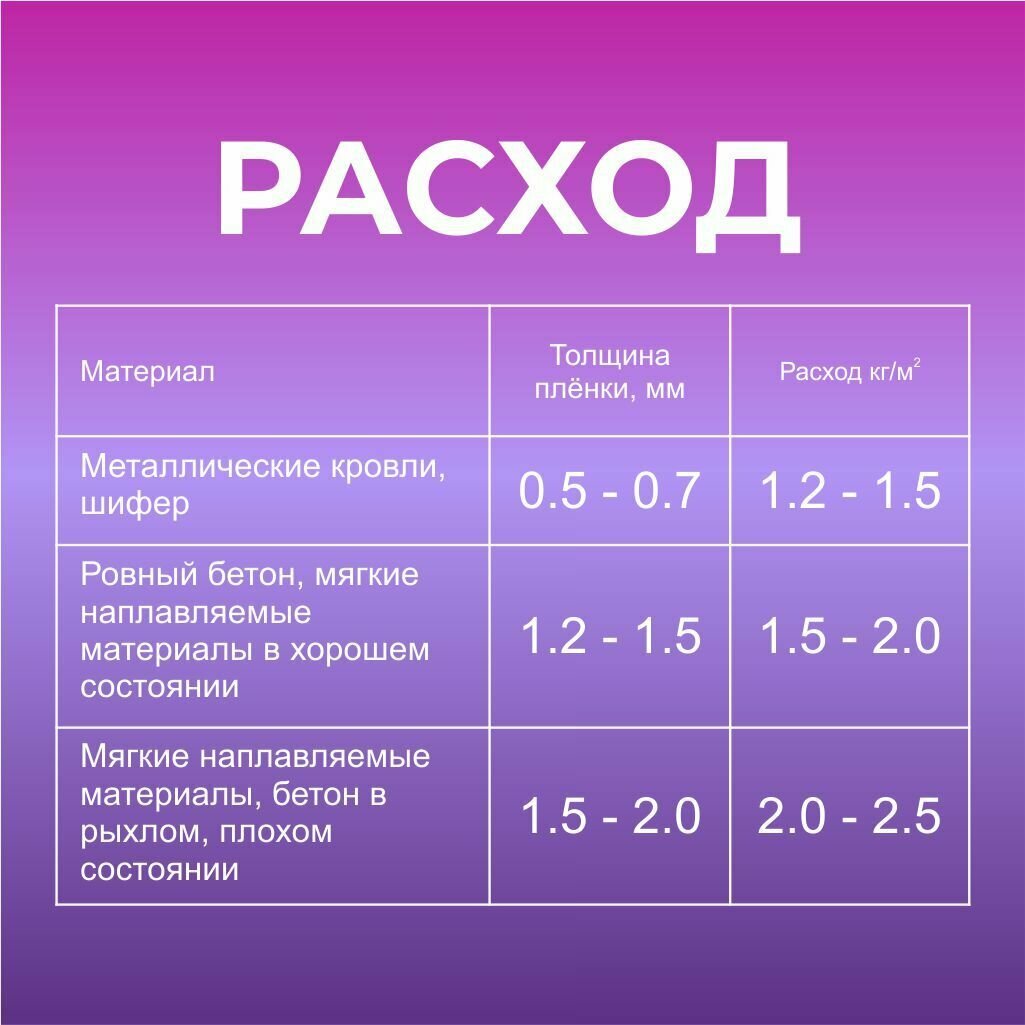 РАСХОД

| Материал | Толщина плёнки, мм | Расход кг/м$^2$ |
|---|---|---|
| Металлические кровли, шифер | 0.5 - 0.7 | 1.2 - 1.5 |
| Ровный бетон, мягкие наплавляемые материалы в хорошем состоянии | 1.2 - 1.5 | 1.5 - 2.0 |
| Мягкие наплавляемые материалы, бетон в рыхлом, плохом состоянии | 1.5 - 2.0 | 2.0 - 2.5 |